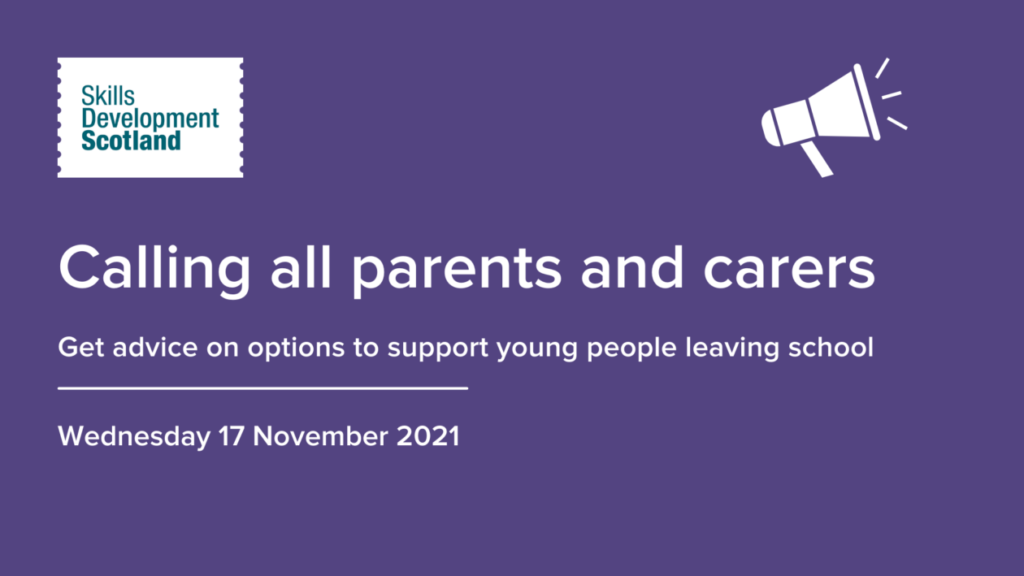 Skills Development Scotland

Calling all parents and carers

Get advice on options to support young people leaving school

Wednesday 17 November 2021